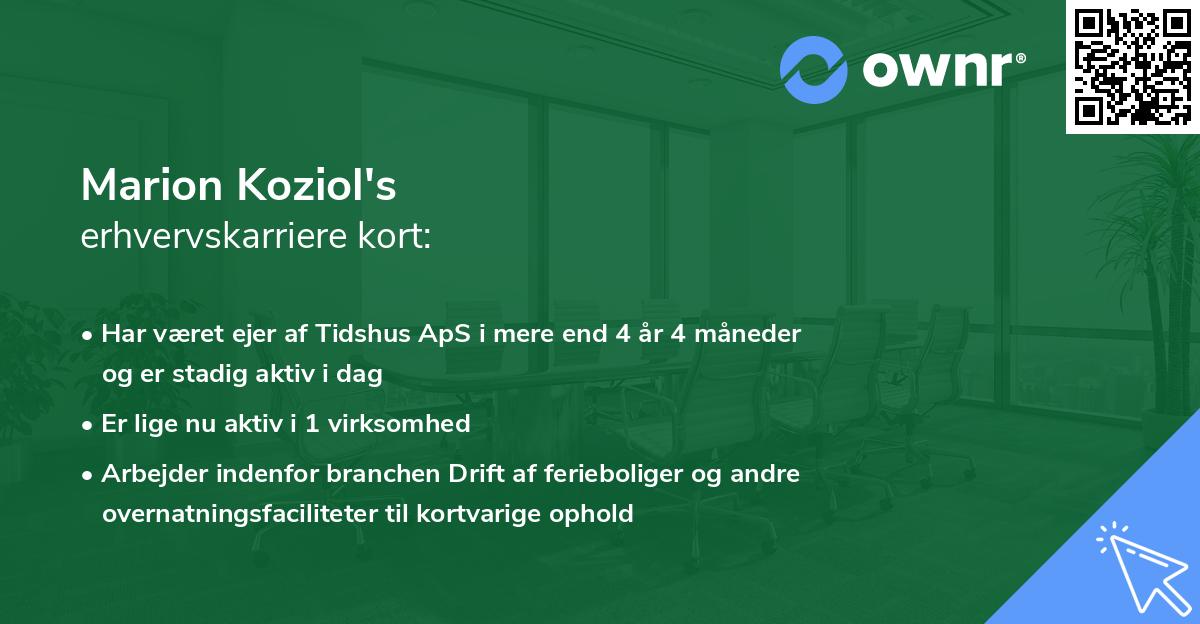 ownr®

Marion Koziol's
erhvervskarriere kort:

• Har været ejer af Tidshus ApS i mere end 4 år 4 måneder og er stadig aktiv i dag
• Er lige nu aktiv i 1 virksomhed
• Arbejder indenfor branchen Drift af ferieboliger og andre overnatningsfaciliteter til kortvarige ophold